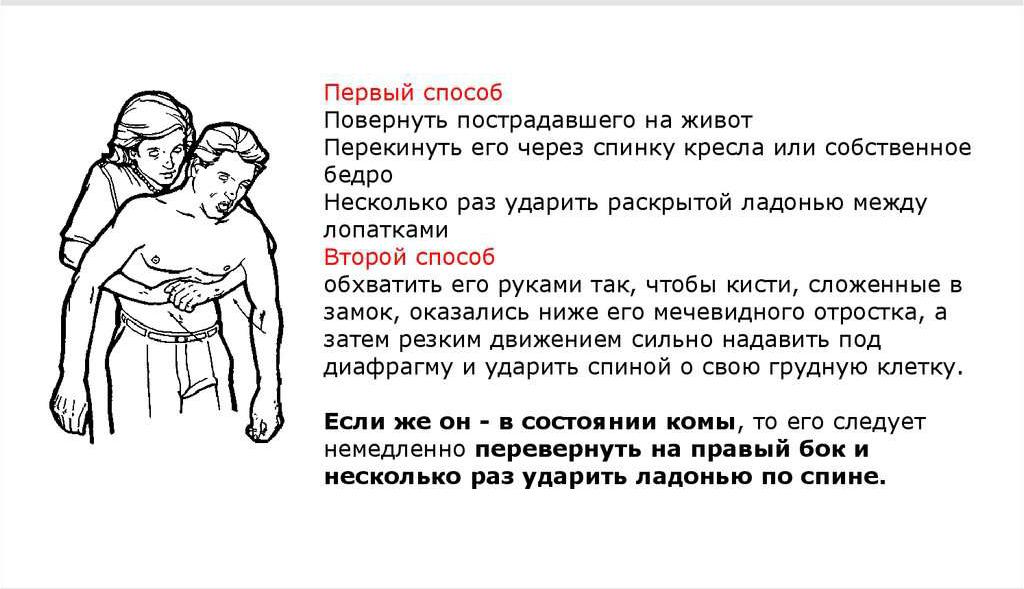 Первый способ
Повернуть пострадавшего на живот
Перекинуть его через спинку кресла или собственное бедро
Несколько раз ударить раскрытой ладонью между лопатками
Второй способ
обхватить его руками так, чтобы кисти, сложенные в замок, оказались ниже его мечевидного отростка, а затем резким движением сильно надавить под диафрагму и ударить спиной о свою грудную клетку.

Если же он - в состоянии комы, то его следует немедленно перевернуть на правый бок и несколько раз ударить ладонью по спине.